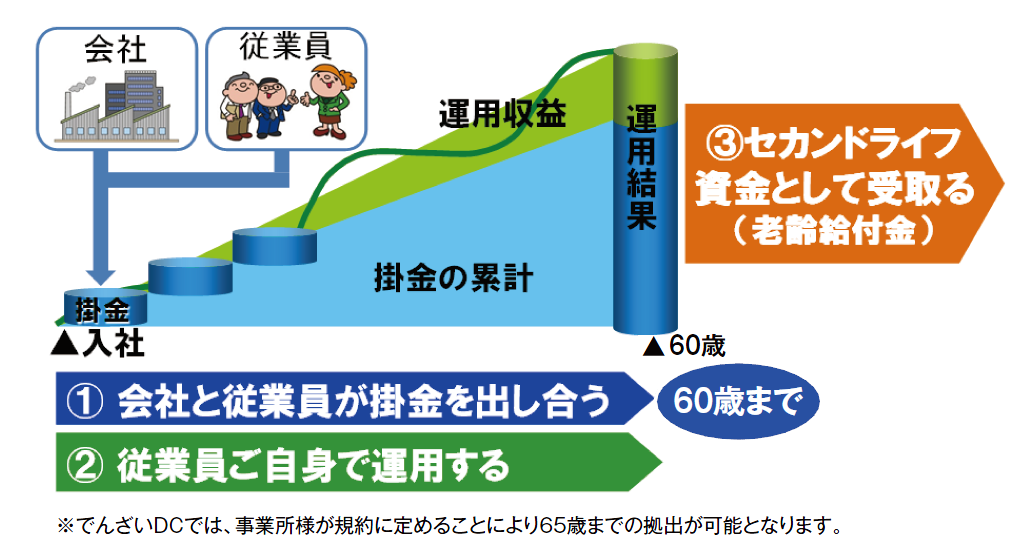 会社

従業員

運用収益

運用結果

③セカンドライフ資金として受取る
（老齢給付金）

掛金の累計

掛金

▲入社

▲60歳

① 会社と従業員が掛金を出し合う

60歳まで

② 従業員ご自身で運用する

※でんさいDCでは、事業所様が規約に定めることにより65歳までの拠出が可能となります。